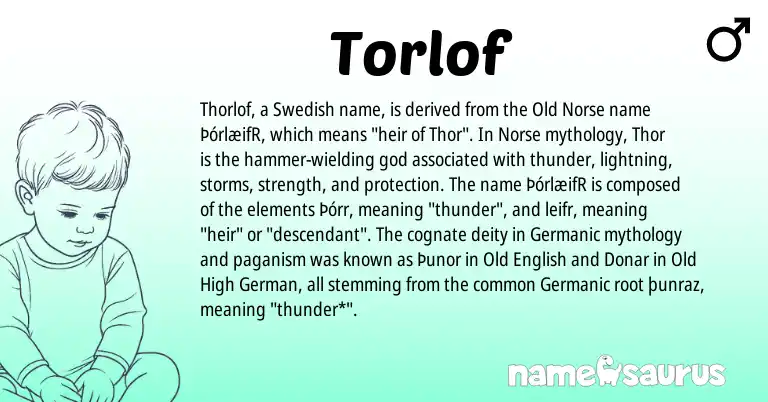 Torlof

♂

Thorlof, a Swedish name, is derived from the Old Norse name ÞórlæifR, which means "heir of Thor". In Norse mythology, Thor is the hammer-wielding god associated with thunder, lightning, storms, strength, and protection. The name ÞórlæifR is composed of the elements Þórr, meaning "thunder", and leifr, meaning "heir" or "descendant". The cognate deity in Germanic mythology and paganism was known as Þunor in Old English and Donar in Old High German, all stemming from the common Germanic root þunraz, meaning "thunder*".

namesaurus